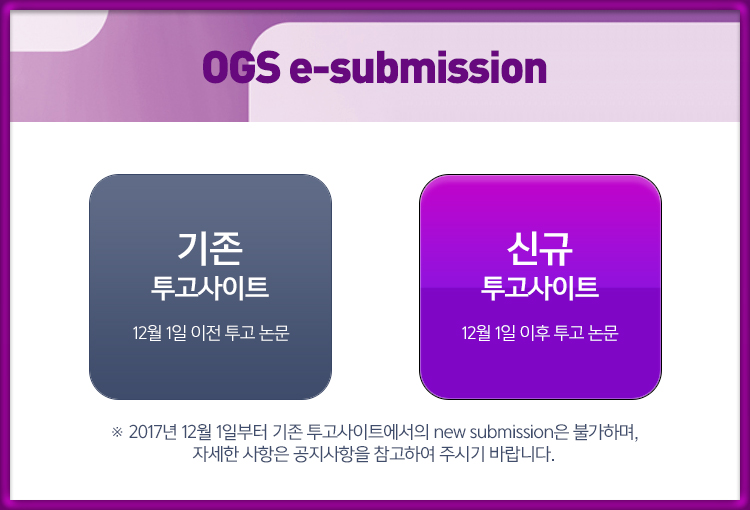 OGS e-submission

기존
투고사이트
12월 1일 이전 투고 논문

신규
투고사이트
12월 1일 이후 투고 논문

※ 2017년 12월 1일부터 기존 투고사이트에서의 new submission은 불가하며, 자세한 사항은 공지사항을 참고하여 주시기 바랍니다.